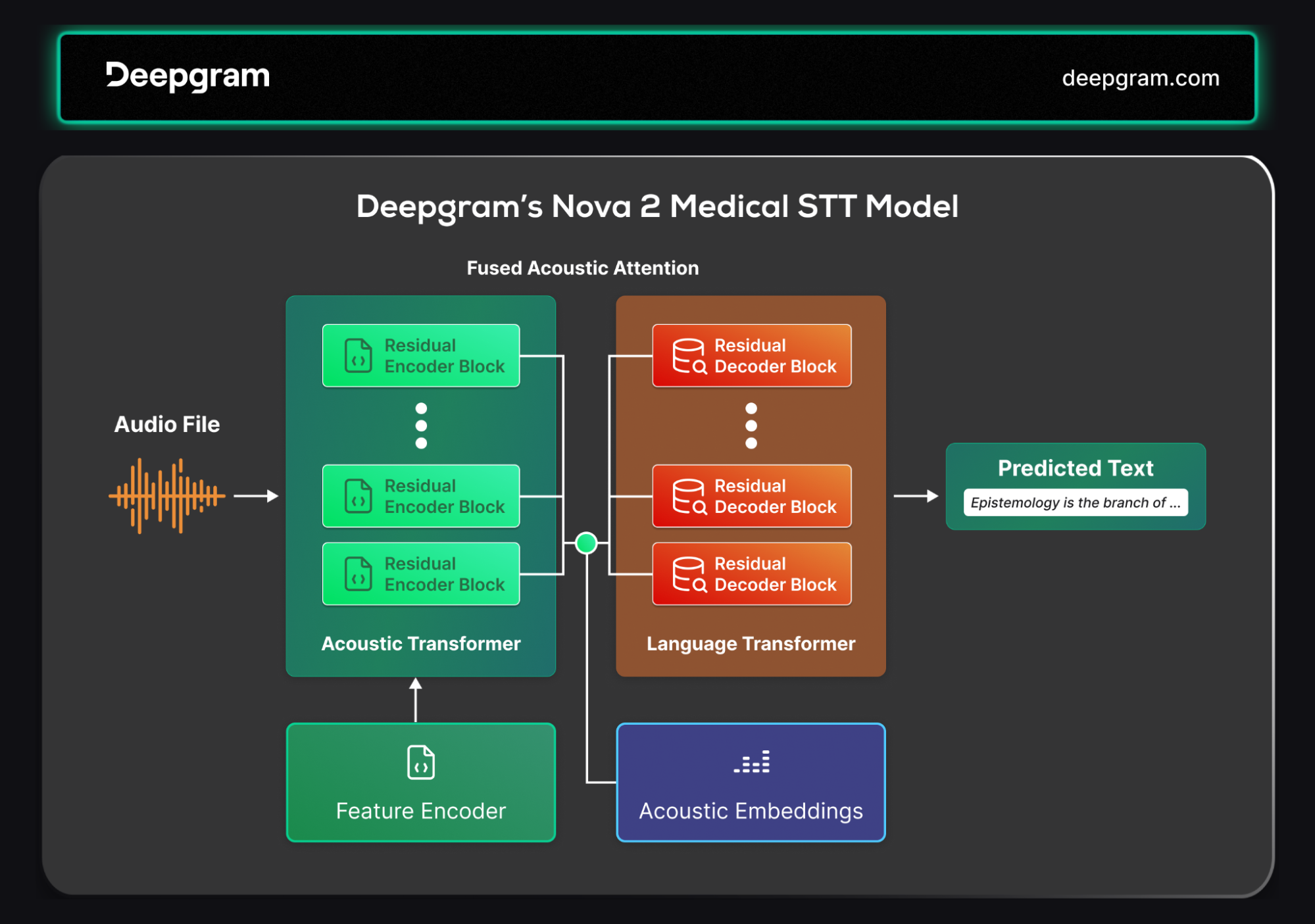 Deepgram

deepgram.com

Deepgram's Nova 2 Medical STT Model

Fused Acoustic Attention

Audio File

Residual Encoder Block

Residual Encoder Block

Residual Encoder Block

Acoustic Transformer

Residual Decoder Block

Residual Decoder Block

Residual Decoder Block

Language Transformer

Predicted Text

Epistemology is the branch of ...

Feature Encoder

Acoustic Embeddings